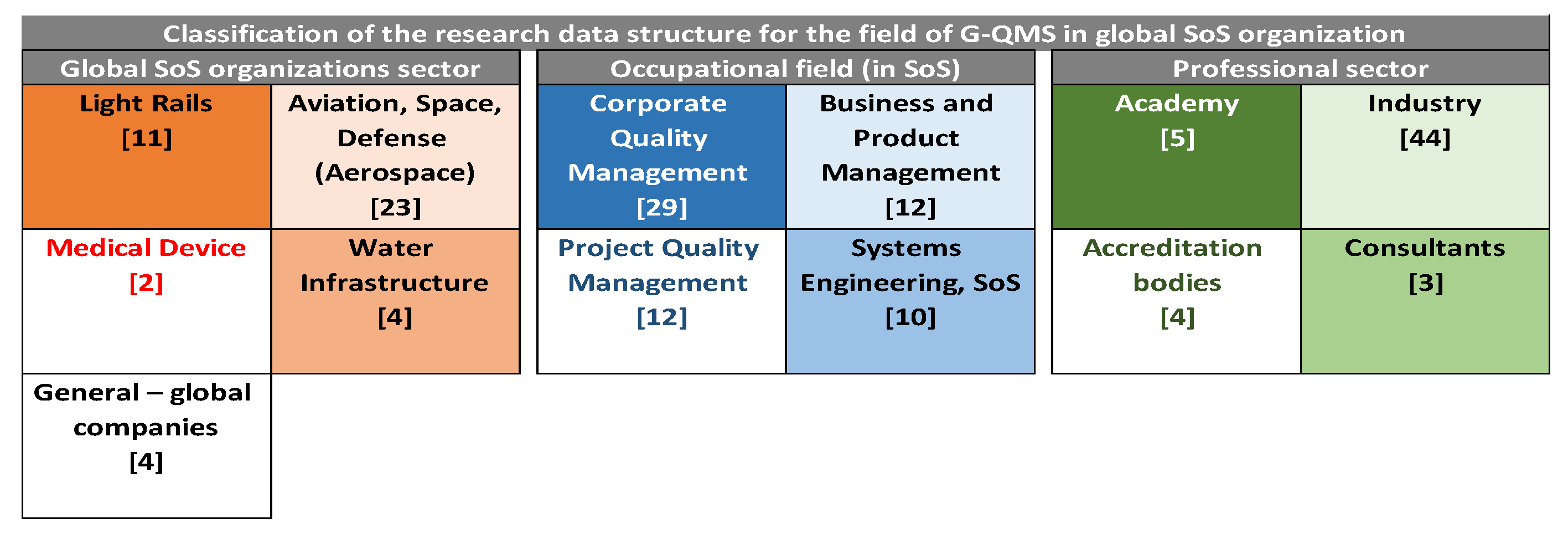 Classification of the research data structure for the field of G-QMS in global SoS organization

Global SoS organizations sector

| Light Rails [11] | Aviation, Space, Defense (Aerospace) [23] |
|---|---|
| Medical Device [2] | Water Infrastructure [4] |
| General – global companies [4] | |

Occupational field (in SoS)

| Corporate Quality Management [29] | Business and Product Management [12] |
|---|---|
| Project Quality Management [12] | Systems Engineering, SoS [10] |

Professional sector

| Academy [5] | Industry [44] |
|---|---|
| Accreditation bodies [4] | Consultants [3] |